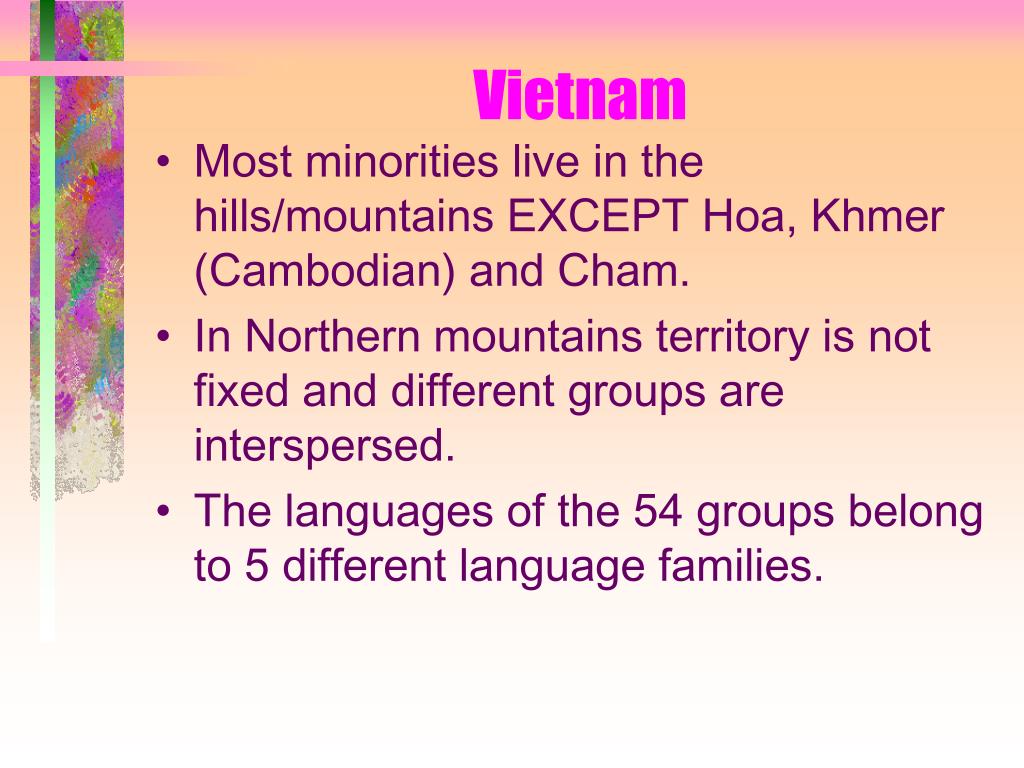 Vietnam

• Most minorities live in the hills/mountains EXCEPT Hoa, Khmer (Cambodian) and Cham.
• In Northern mountains territory is not fixed and different groups are interspersed.
• The languages of the 54 groups belong to 5 different language families.